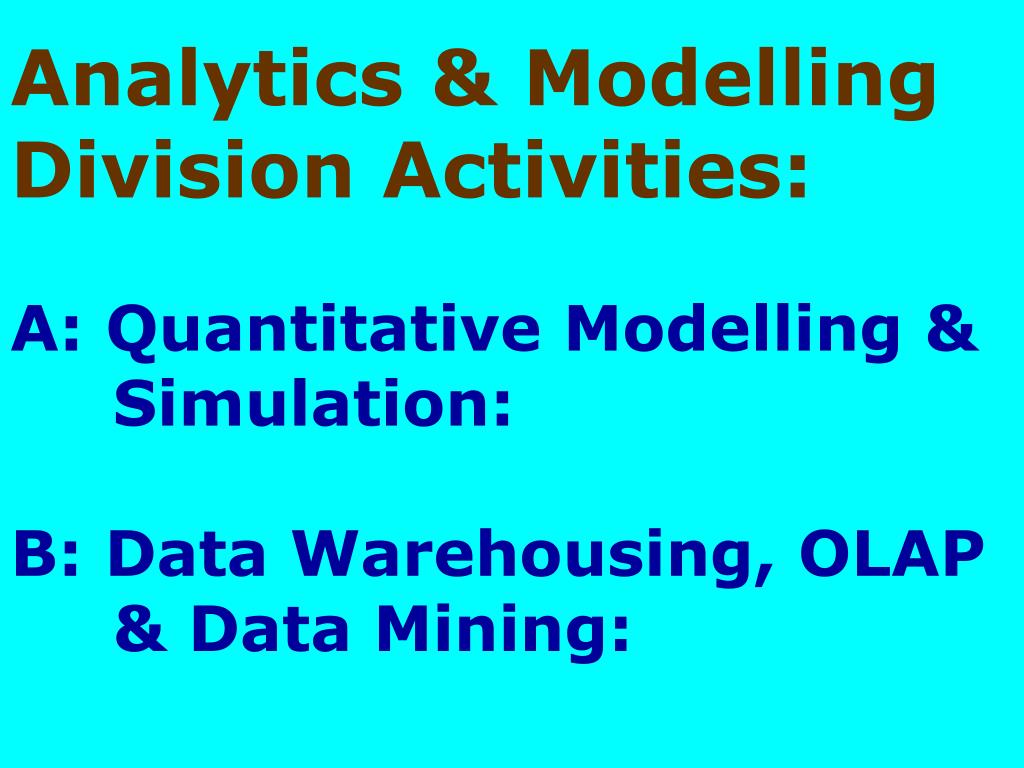 Analytics & Modelling Division Activities:

A: Quantitative Modelling & Simulation:

B: Data Warehousing, OLAP & Data Mining: